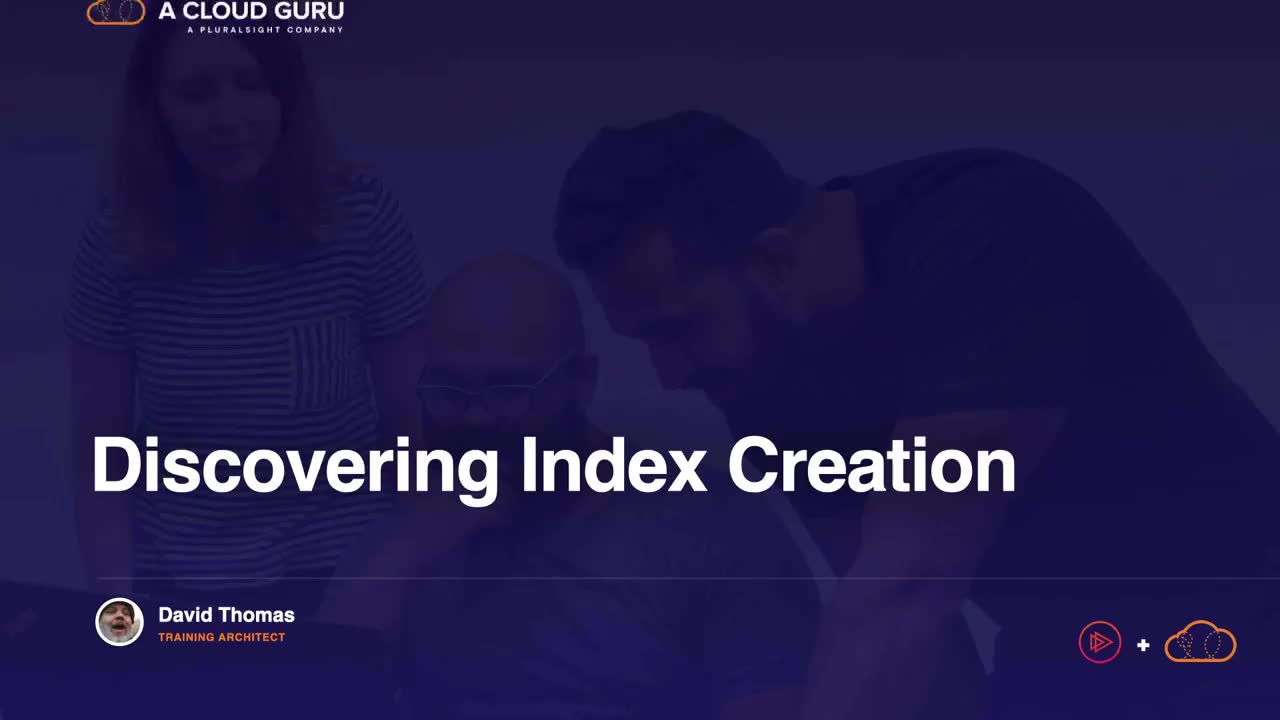 A CLOUD GURU
A PLURALSIGHT COMPANY

Discovering Index Creation

David Thomas
TRAINING ARCHITECT

+